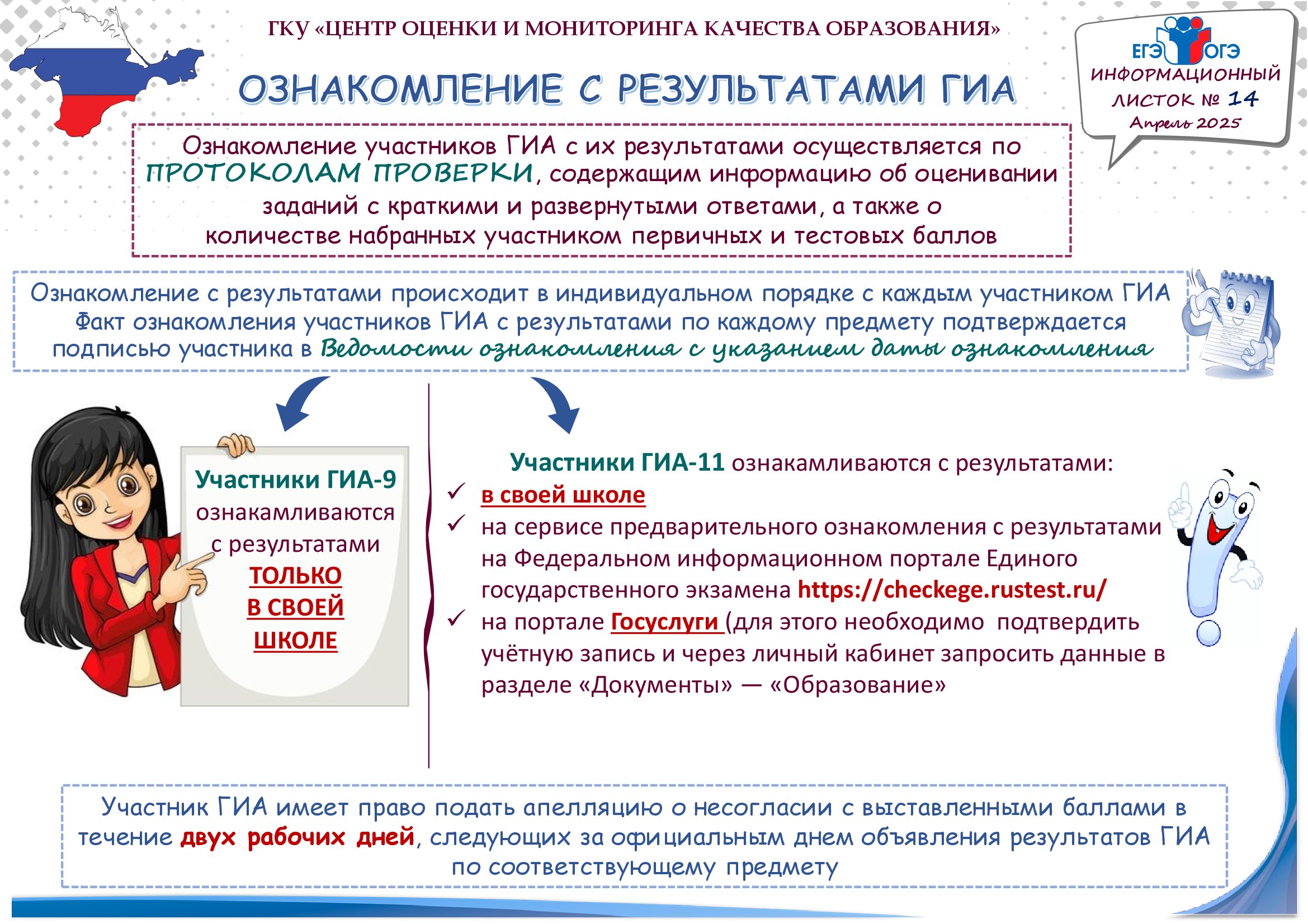 ГКУ «ЦЕНТР ОЦЕНКИ И МОНИТОРИНГА КАЧЕСТВА ОБРАЗОВАНИЯ»

ЕГЭ ОГЭ
ИНФОРМАЦИОННЫЙ ЛИСТОК № 14
Апрель 2025

ОЗНАКОМЛЕНИЕ С РЕЗУЛЬТАТАМИ ГИА

Ознакомление участников ГИА с их результатами осуществляется по ПРОТОКОЛАМ ПРОВЕРКИ, содержащим информацию об оценивании заданий с краткими и развернутыми ответами, а также о количестве набранных участником первичных и тестовых баллов

Ознакомление с результатами происходит в индивидуальном порядке с каждым участником ГИА
Факт ознакомления участников ГИА с результатами по каждому предмету подтверждается подписью участника в Ведомости ознакомления с указанием даты ознакомления

Участники ГИА-9 ознакамливаются с результатами ТОЛЬКО В СВОЕЙ ШКОЛЕ

Участники ГИА-11 ознакамливаются с результатами:
✓ в своей школе
✓ на сервисе предварительного ознакомления с результатами на Федеральном информационном портале Единого государственного экзамена https://checkege.rustest.ru/
✓ на портале Госуслуги (для этого необходимо подтвердить учётную запись и через личный кабинет запросить данные в разделе «Документы» — «Образование»

Участник ГИА имеет право подать апелляцию о несогласии с выставленными баллами в течение двух рабочих дней, следующих за официальным днем объявления результатов ГИА по соответствующему предмету